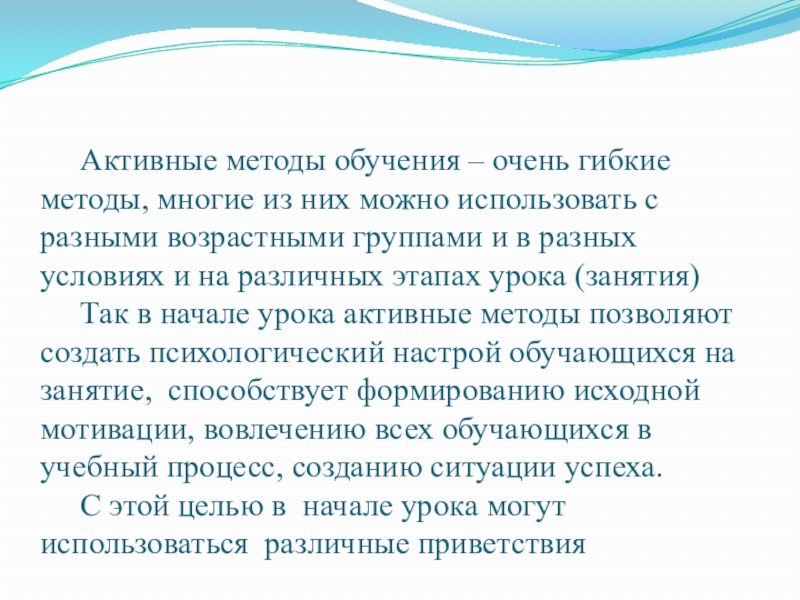 Активные методы обучения – очень гибкие методы, многие из них можно использовать с разными возрастными группами и в разных условиях и на различных этапах урока (занятия)

Так в начале урока активные методы позволяют создать психологический настрой обучающихся на занятие, способствует формированию исходной мотивации, вовлечению всех обучающихся в учебный процесс, созданию ситуации успеха.

С этой целью в начале урока могут использоваться различные приветствия